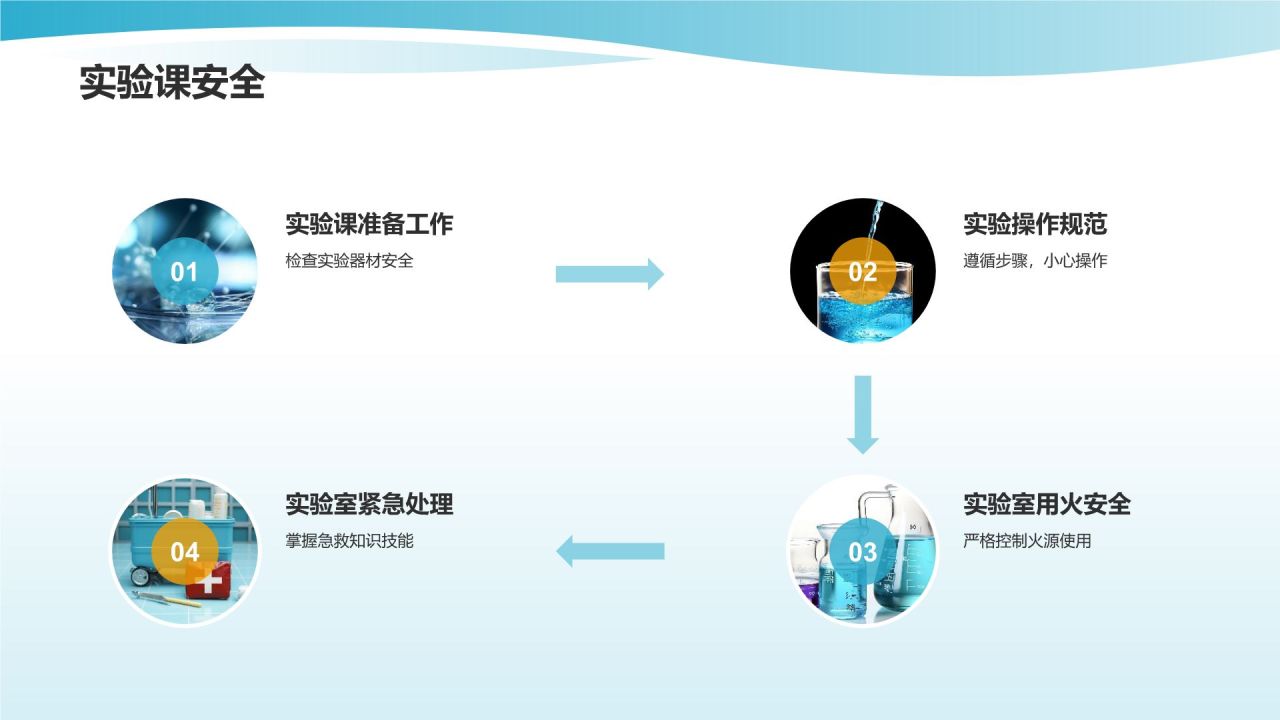 实验课安全

01
实验课准备工作
检查实验器材安全

02
实验操作规范
遵循步骤，小心操作

03
实验室用火安全
严格控制火源使用

04
实验室紧急处理
掌握急救知识技能